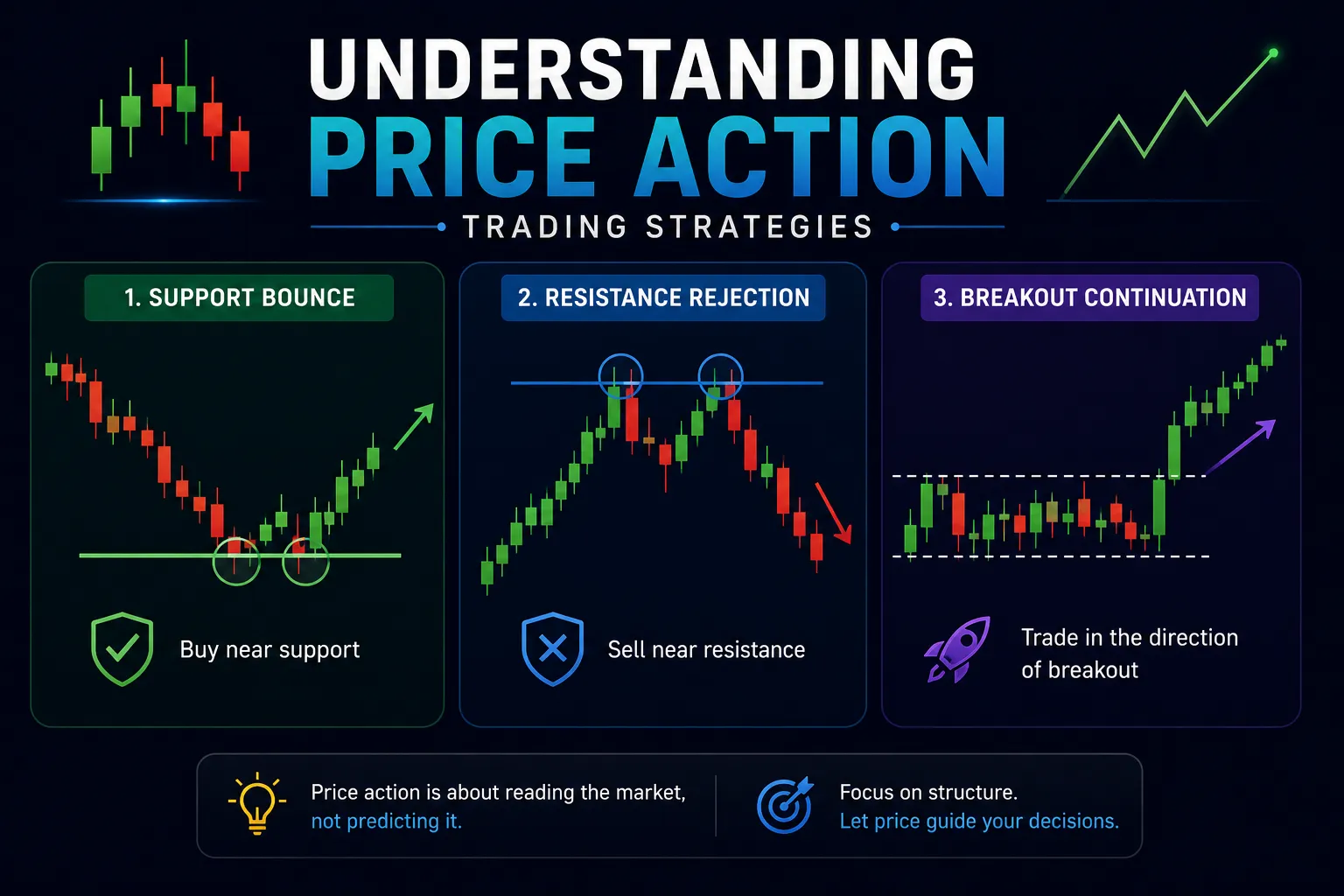 UNDERSTANDING
PRICE ACTION
TRADING STRATEGIES

1. SUPPORT BOUNCE

Buy near support

2. RESISTANCE REJECTION

Sell near resistance

3. BREAKOUT CONTINUATION

Trade in the direction of breakout

Price action is about reading the market, not predicting it.

Focus on structure. Let price guide your decisions.